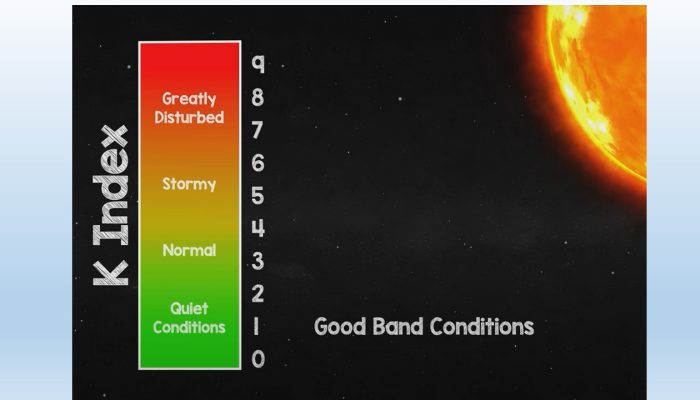 K Index

Greatly Disturbed

Stormy

Normal

Quiet Conditions

9
8
7
6
5
4
3
2
1
0

Good Band Conditions